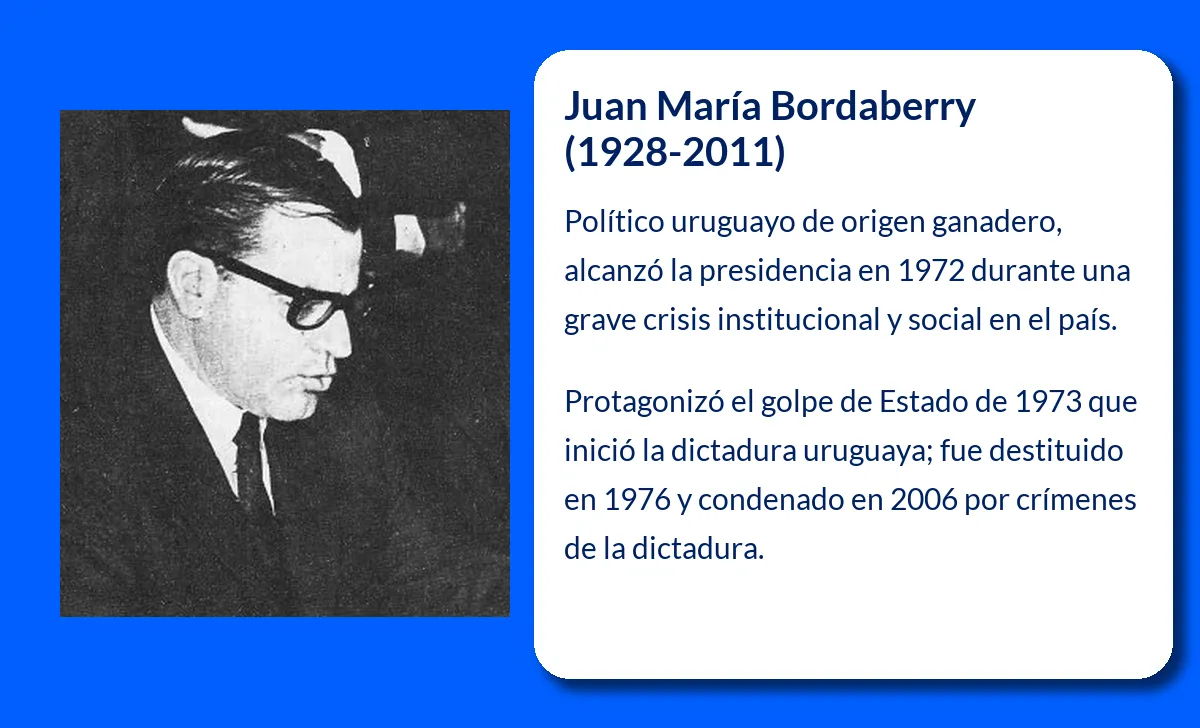 Juan María Bordaberry (1928-2011)

Político uruguayo de origen ganadero, alcanzó la presidencia en 1972 durante una grave crisis institucional y social en el país.

Protagonizó el golpe de Estado de 1973 que inició la dictadura uruguaya; fue destituido en 1976 y condenado en 2006 por crímenes de la dictadura.